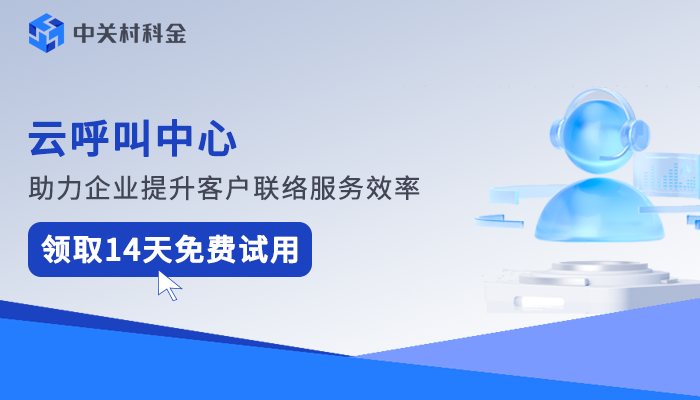 中关村科金

云呼叫中心

助力企业提升客户联络服务效率

领取14天免费试用